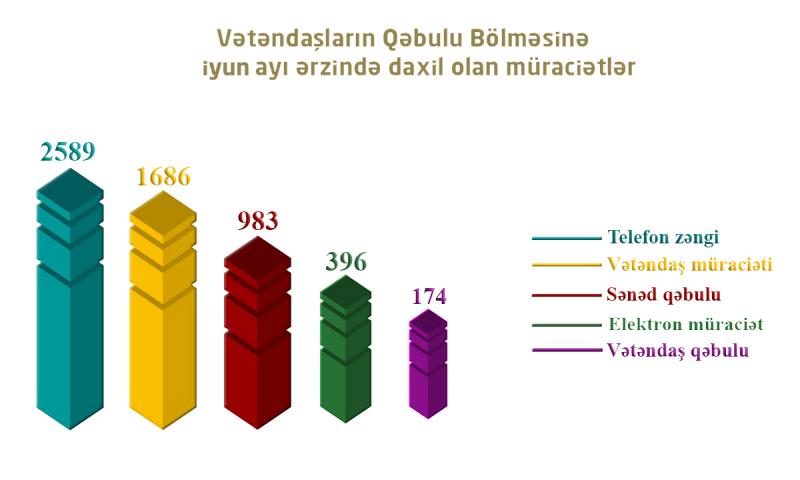 Vətəndaşların Qəbulu Bölməsinə iyun ayı ərzində daxil olan müraciətlər

2589

1686

983

396

174

Telefon zəngi
Vətəndaş müraciəti
Sənəd qəbulu
Elektron müraciət
Vətəndaş qəbulu